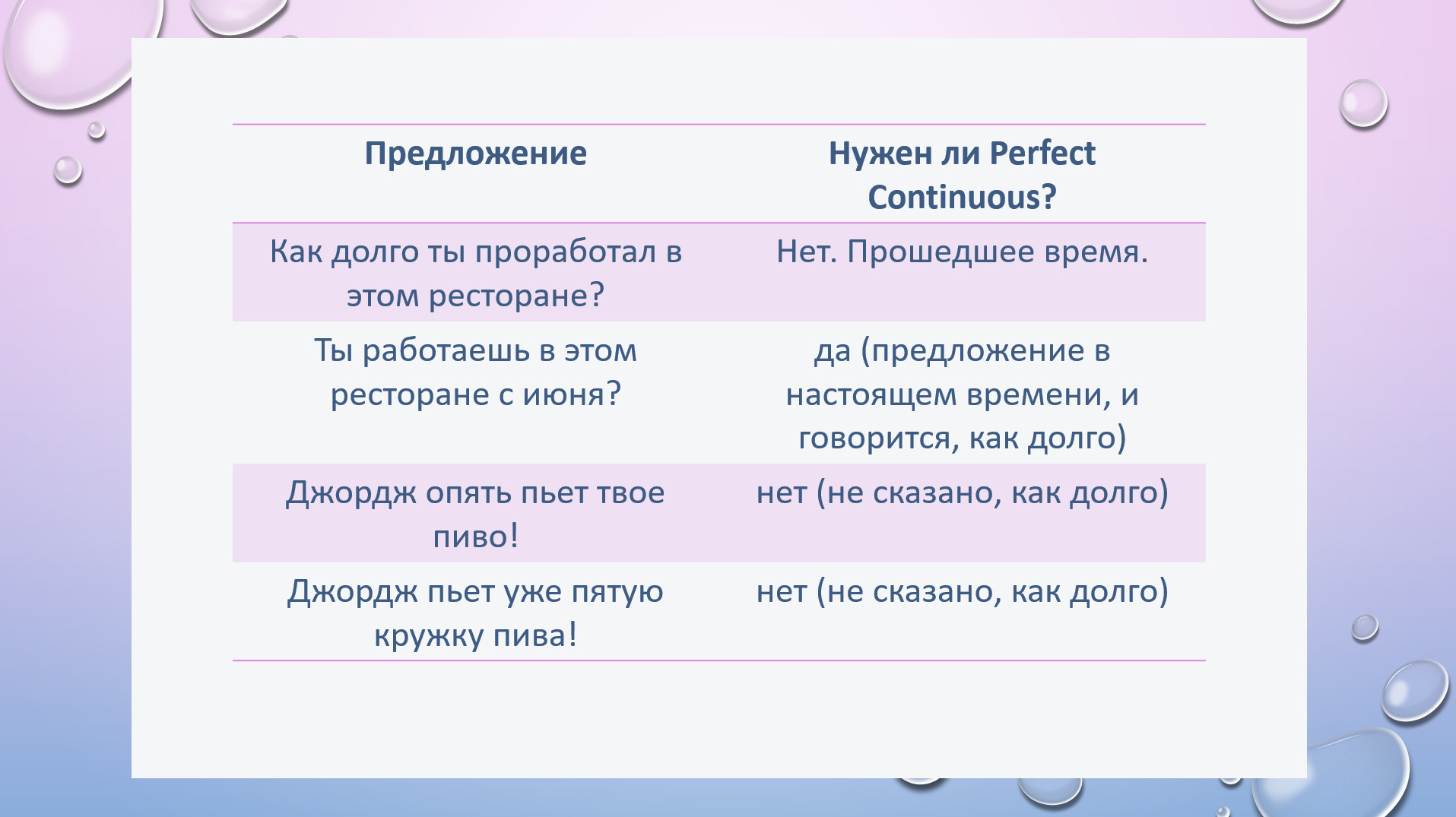 | Предложение | Нужен ли Perfect Continuous? |
|---|---|
| Как долго ты проработал в этом ресторане? | Нет. Прошедшее время. |
| Ты работаешь в этом ресторане с июня? | да (предложение в настоящем времени, и говорится, как долго) |
| Джордж опять пьет твое пиво! | нет (не сказано, как долго) |
| Джордж пьет уже пятую кружку пива! | нет (не сказано, как долго) |